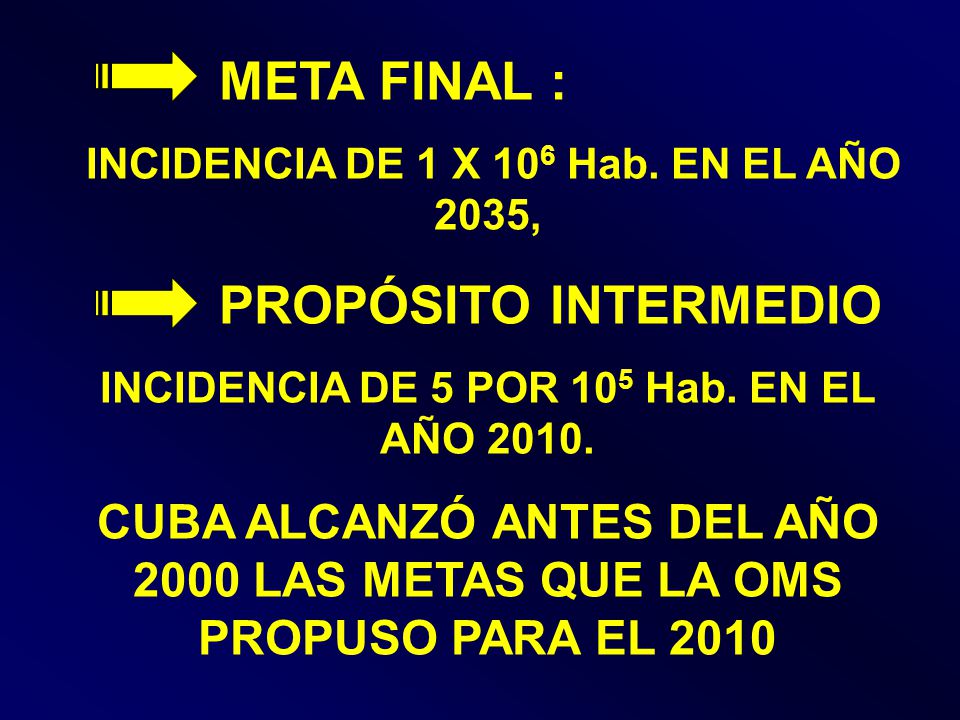 META FINAL :

INCIDENCIA DE 1 X $10^6$ Hab. EN EL AÑO 2035,

PROPÓSITO INTERMEDIO

INCIDENCIA DE 5 POR $10^5$ Hab. EN EL AÑO 2010.

CUBA ALCANZÓ ANTES DEL AÑO 2000 LAS METAS QUE LA OMS PROPUSO PARA EL 2010